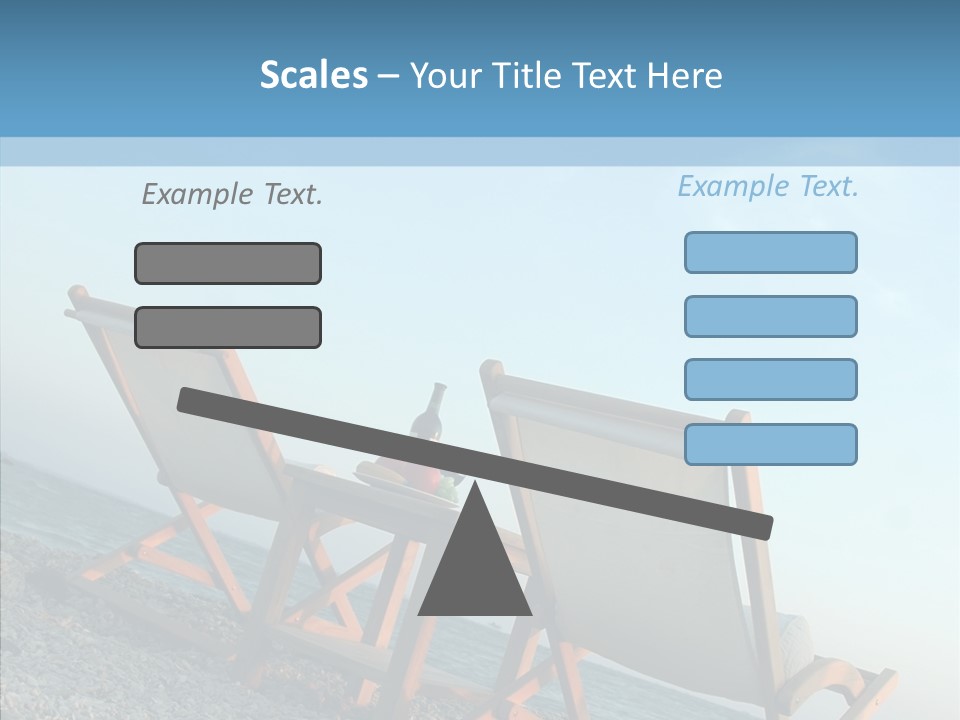 Scales – Your Title Text Here

Example Text.

Example Text.